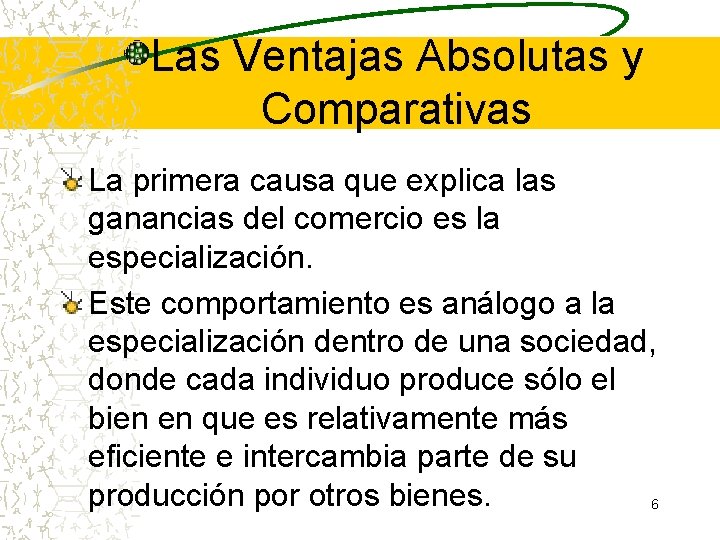 Las Ventajas Absolutas y Comparativas

La primera causa que explica las ganancias del comercio es la especialización.

Este comportamiento es análogo a la especialización dentro de una sociedad, donde cada individuo produce sólo el bien en que es relativamente más eficiente e intercambia parte de su producción por otros bienes.

6